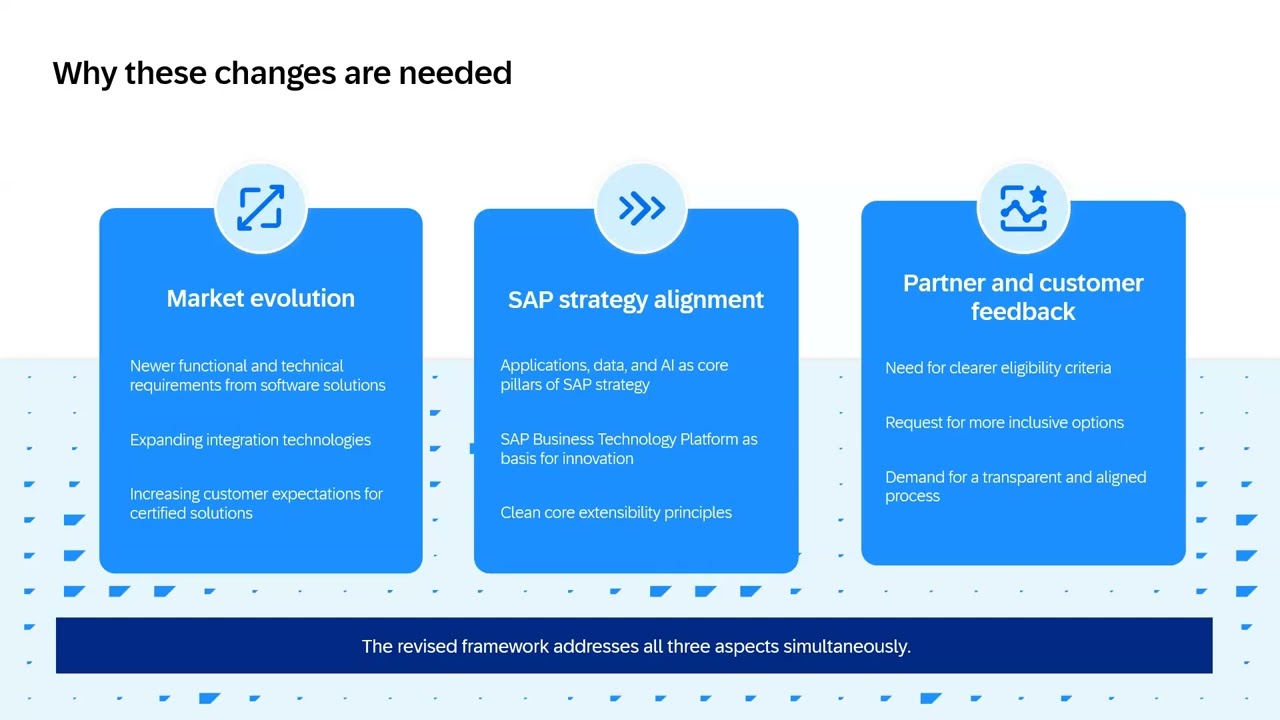 Why these changes are needed

Market evolution

Newer functional and technical requirements from software solutions

Expanding integration technologies

Increasing customer expectations for certified solutions

SAP strategy alignment

Applications, data, and AI as core pillars of SAP strategy

SAP Business Technology Platform as basis for innovation

Clean core extensibility principles

Partner and customer feedback

Need for clearer eligibility criteria

Request for more inclusive options

Demand for a transparent and aligned process

The revised framework addresses all three aspects simultaneously.